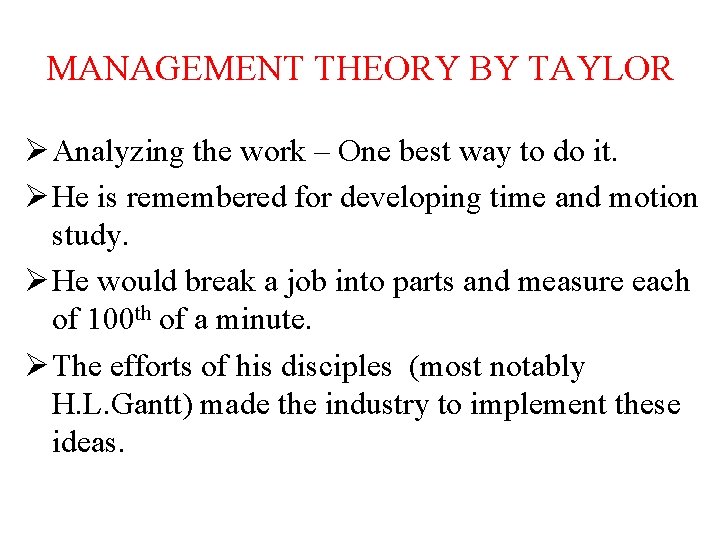 MANAGEMENT THEORY BY TAYLOR

➢ Analyzing the work – One best way to do it.

➢ He is remembered for developing time and motion study.

➢ He would break a job into parts and measure each of $100^{th}$ of a minute.

➢ The efforts of his disciples (most notably H.L.Gantt) made the industry to implement these ideas.